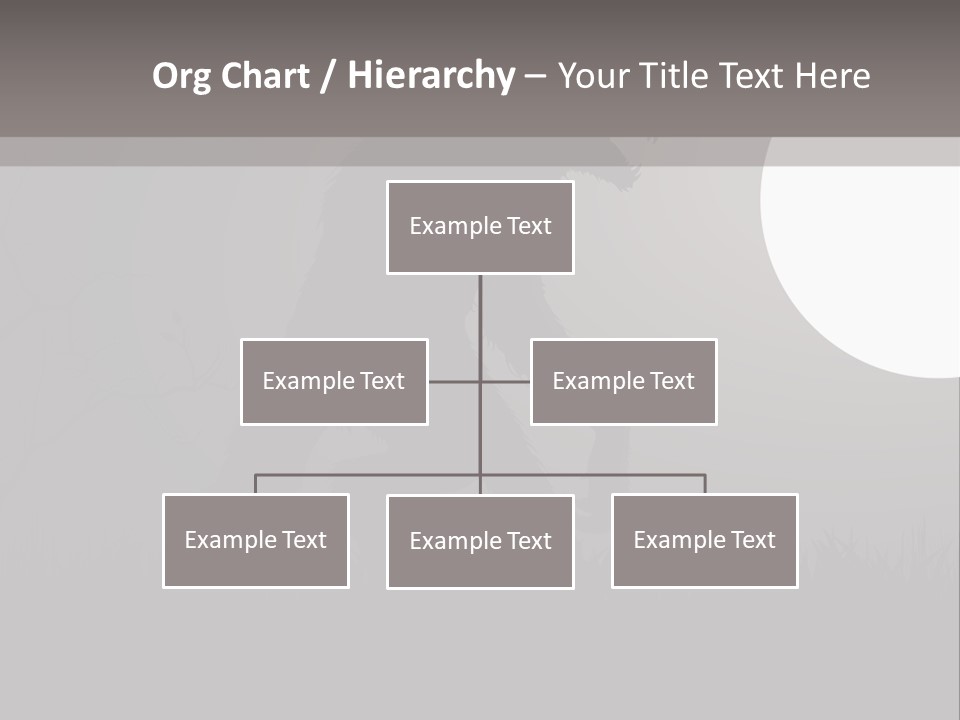 Org Chart / Hierarchy – Your Title Text Here

Example Text

Example Text

Example Text

Example Text

Example Text

Example Text